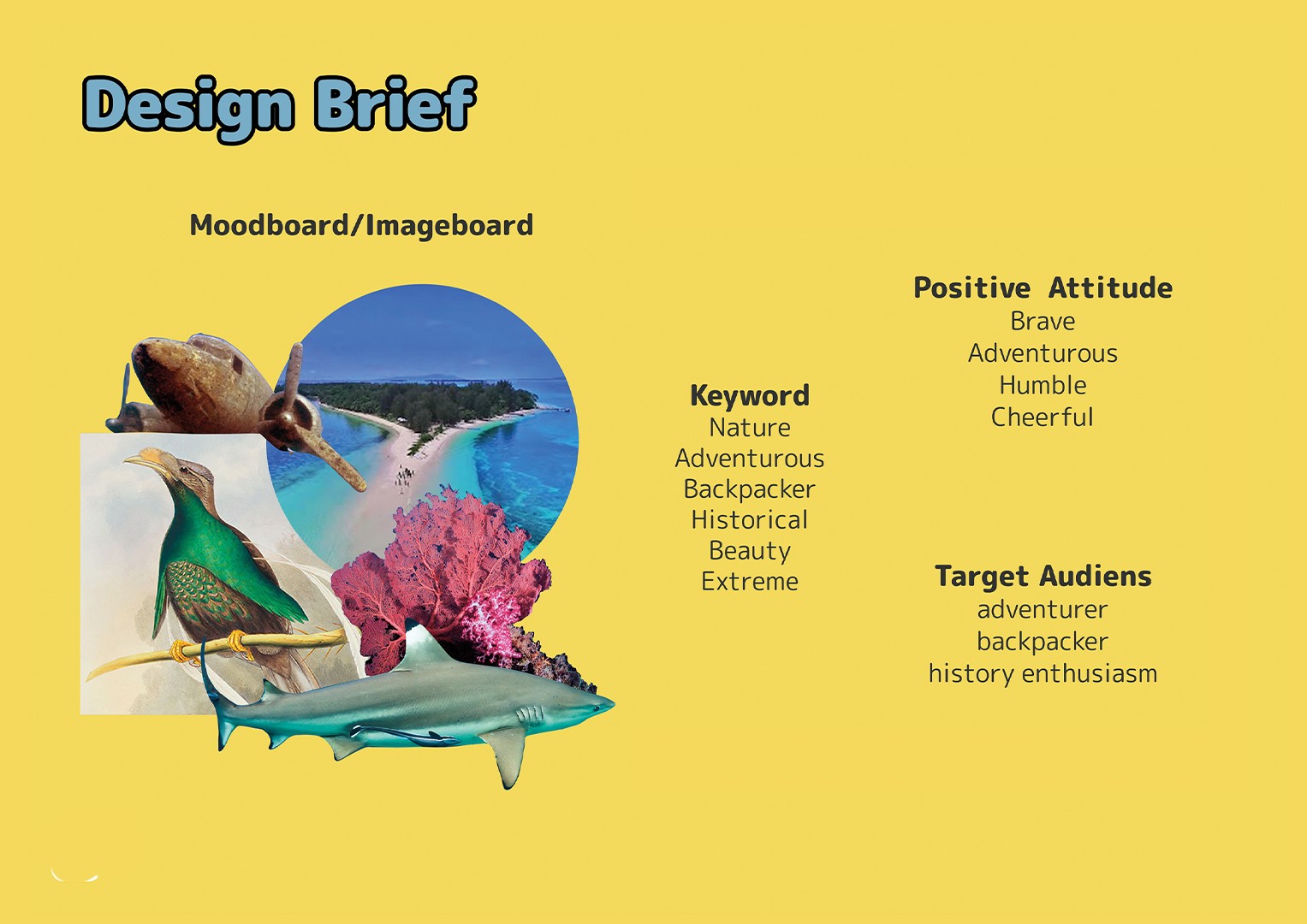 Design Brief

Moodboard/Imageboard

Keyword
Nature
Adventurous
Backpacker
Historical
Beauty
Extreme

Positive Attitude
Brave
Adventurous
Humble
Cheerful

Target Audiens
adventurer
backpacker
history enthusiasm